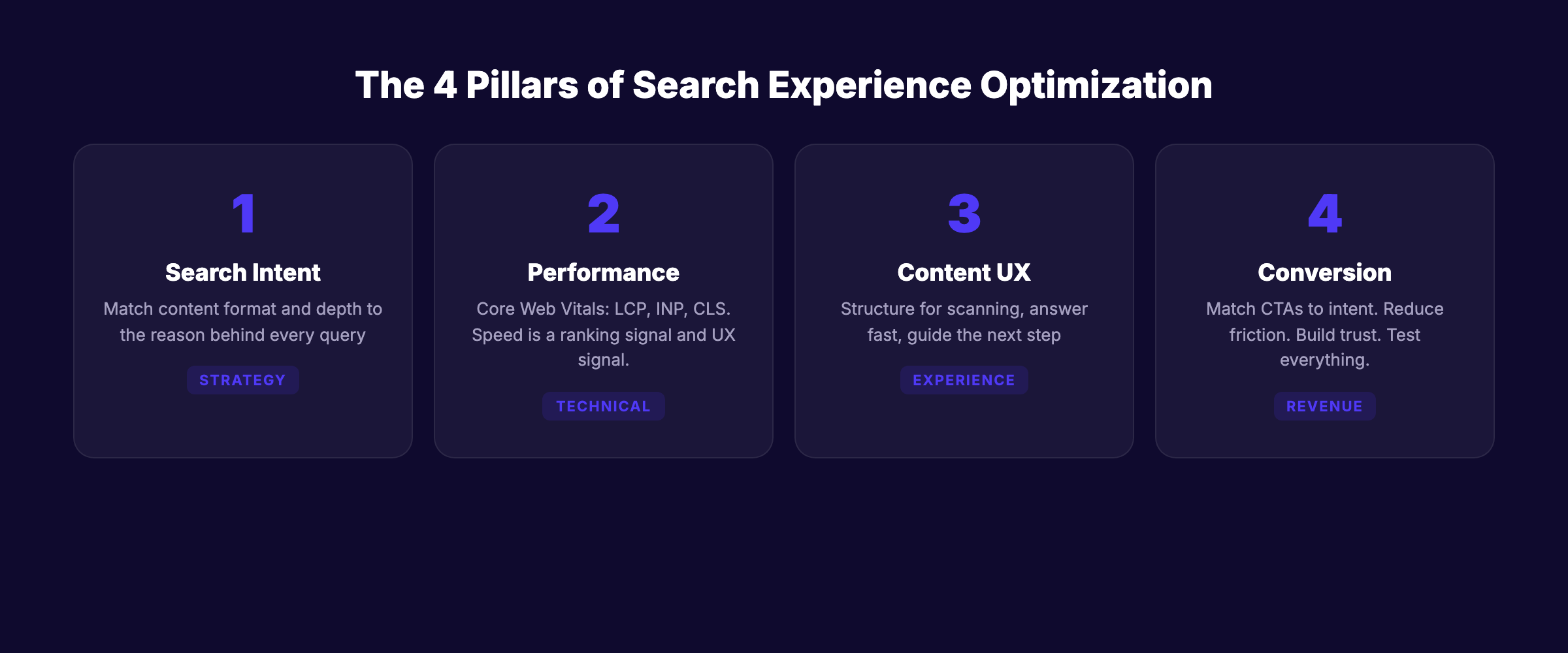 The 4 Pillars of Search Experience Optimization

1

Search Intent

Match content format and depth to the reason behind every query

STRATEGY

2

Performance

Core Web Vitals: LCP, INP, CLS. Speed is a ranking signal and UX signal.

TECHNICAL

3

Content UX

Structure for scanning, answer fast, guide the next step

EXPERIENCE

4

Conversion

Match CTAs to intent. Reduce friction. Build trust. Test everything.

REVENUE